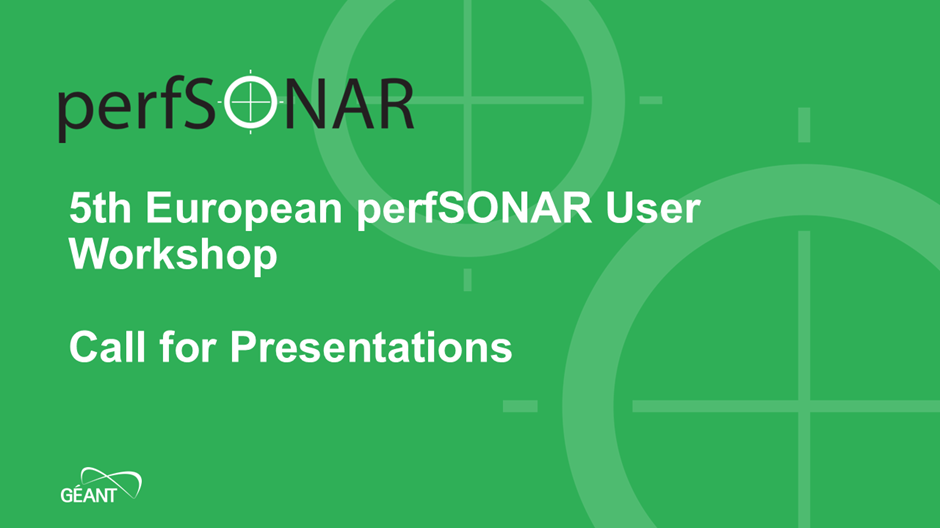 perfSONAR

5th European perfSONAR User Workshop

Call for Presentations

GÉANT